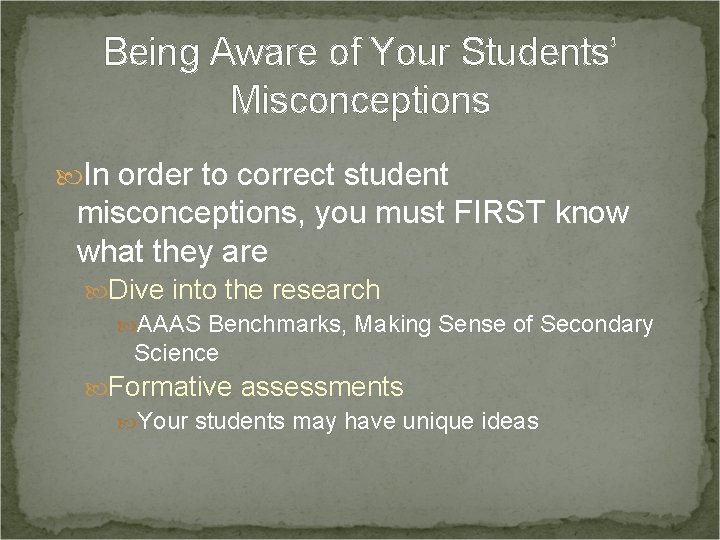 Being Aware of Your Students' Misconceptions

In order to correct student misconceptions, you must FIRST know what they are

Dive into the research

AAAS Benchmarks, Making Sense of Secondary Science

Formative assessments

Your students may have unique ideas